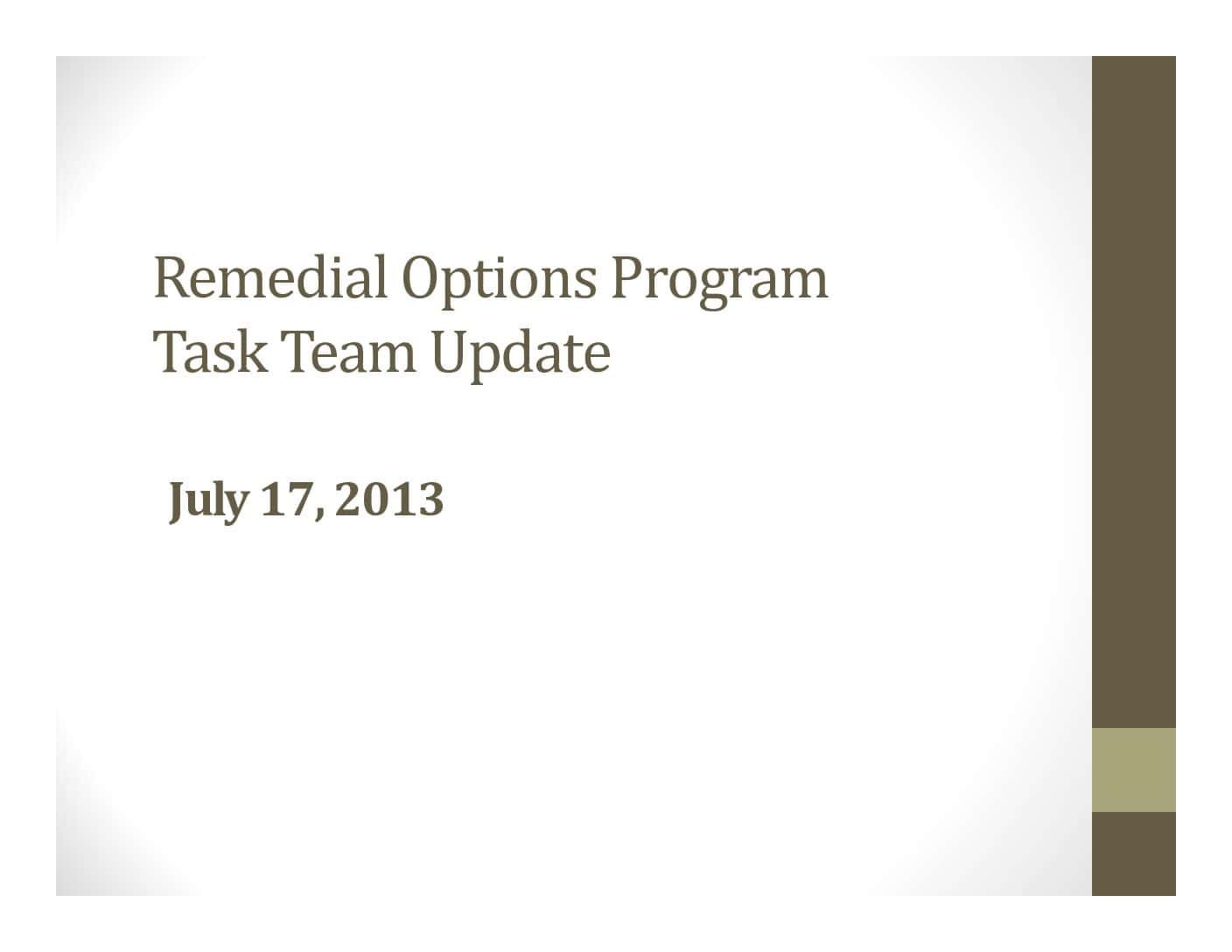 Remedial Options Program
Task Team Update

July 17, 2013